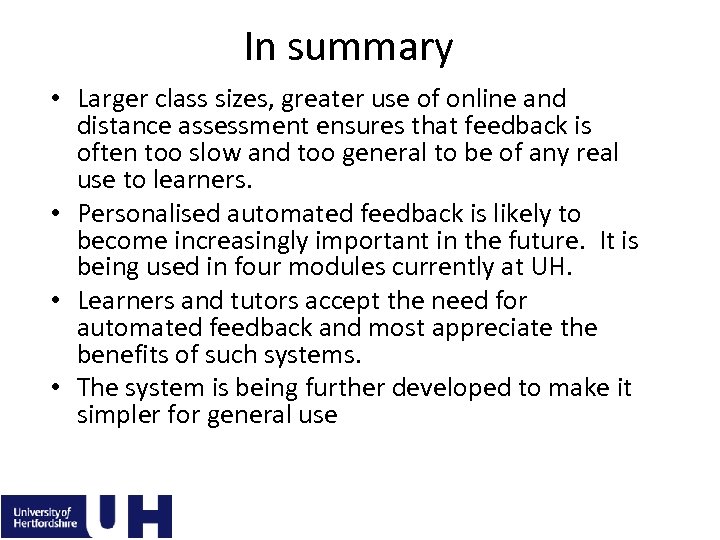 In summary

• Larger class sizes, greater use of online and distance assessment ensures that feedback is often too slow and too general to be of any real use to learners.
• Personalised automated feedback is likely to become increasingly important in the future. It is being used in four modules currently at UH.
• Learners and tutors accept the need for automated feedback and most appreciate the benefits of such systems.
• The system is being further developed to make it simpler for general use

University of Hertfordshire UH